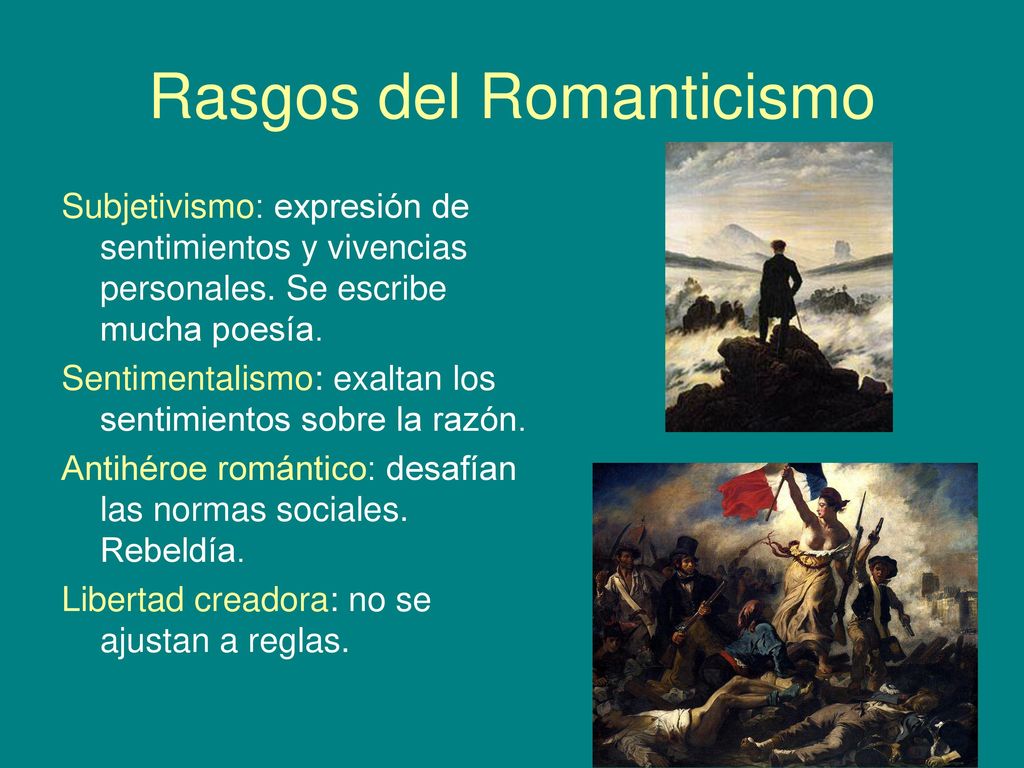 Rasgos del Romanticismo

Subjetivismo: expresión de sentimientos y vivencias personales. Se escribe mucha poesía.

Sentimentalismo: exaltan los sentimientos sobre la razón.

Antihéroe romántico: desafían las normas sociales. Rebeldía.

Libertad creadora: no se ajustan a reglas.